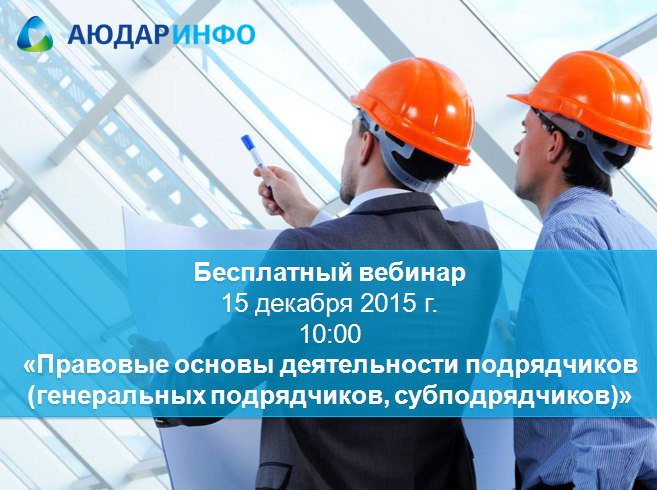 АЮДАРИНФО

Бесплатный вебинар
15 декабря 2015 г.
10:00
«Правовые основы деятельности подрядчиков (генеральных подрядчиков, субподрядчиков)»